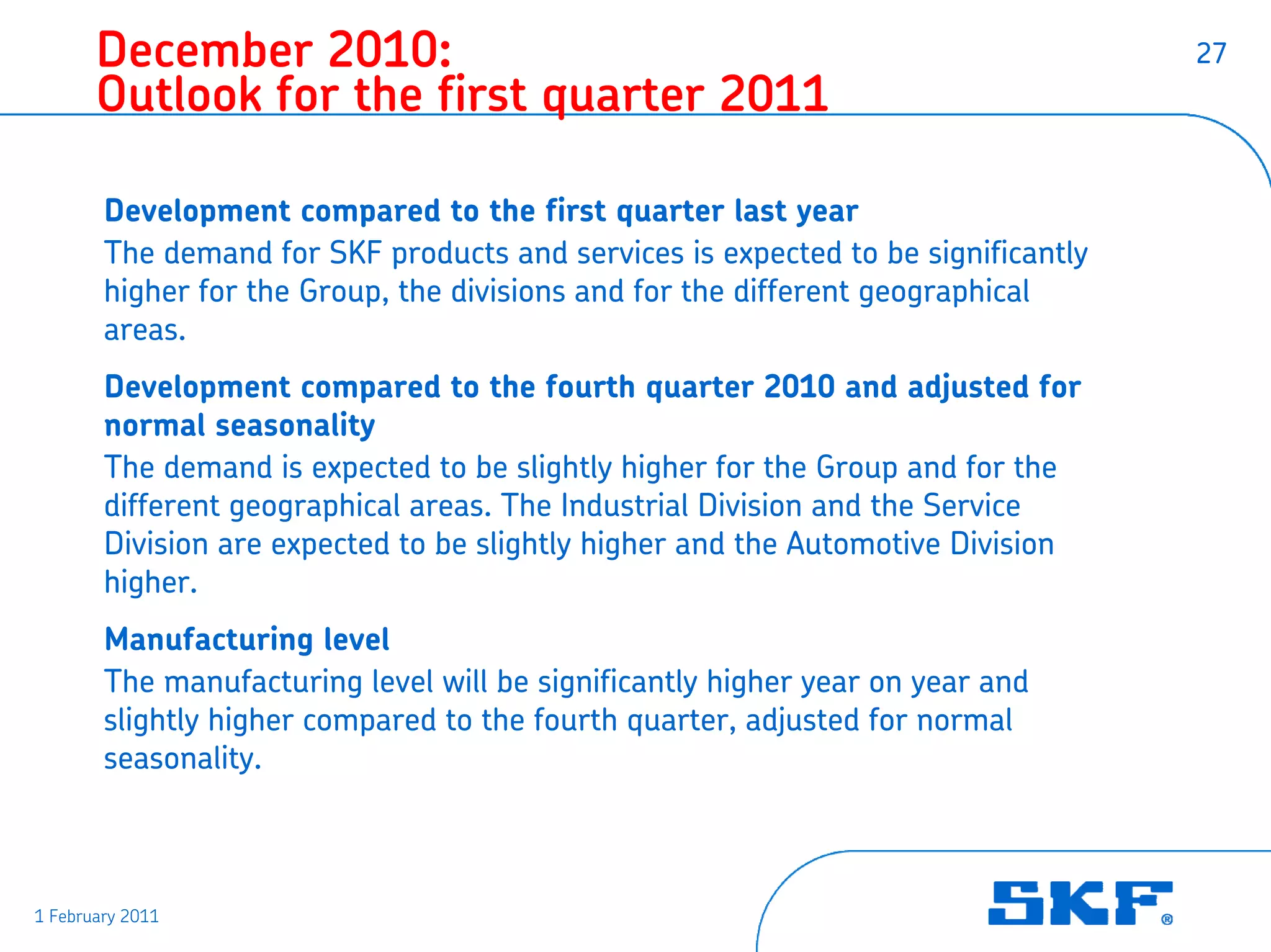 December 2010:
Outlook for the first quarter 2011

27

Development compared to the first quarter last year
The demand for SKF products and services is expected to be significantly higher for the Group, the divisions and for the different geographical areas.

Development compared to the fourth quarter 2010 and adjusted for normal seasonality
The demand is expected to be slightly higher for the Group and for the different geographical areas. The Industrial Division and the Service Division are expected to be slightly higher and the Automotive Division higher.

Manufacturing level
The manufacturing level will be significantly higher year on year and slightly higher compared to the fourth quarter, adjusted for normal seasonality.

1 February 2011

SKF®